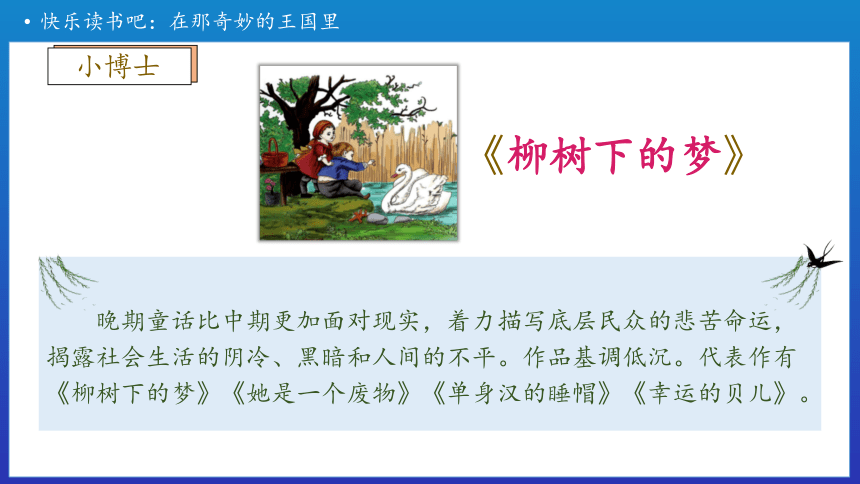 • 快乐读书吧：在那奇妙的王国里

小博士

《柳树下的梦》

晚期童话比中期更加面对现实，着力描写底层民众的悲苦命运，揭露社会生活的阴冷、黑暗和人间的不平。作品基调低沉。代表作有《柳树下的梦》《她是一个废物》《单身汉的睡帽》《幸运的贝儿》。